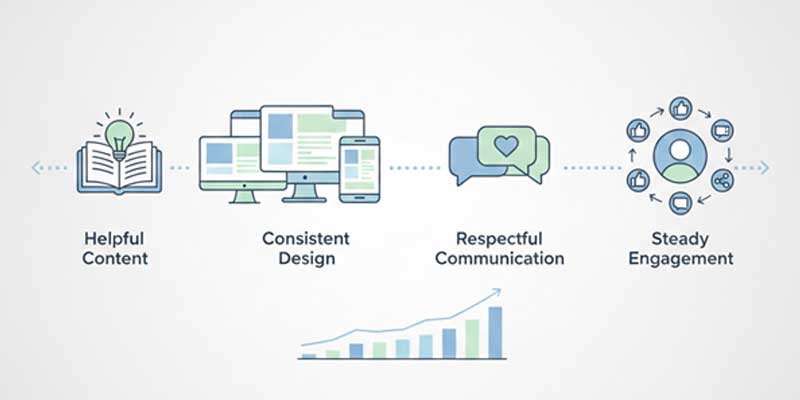 Helpful Content

Consistent Design

Respectful Communication

Steady Engagement